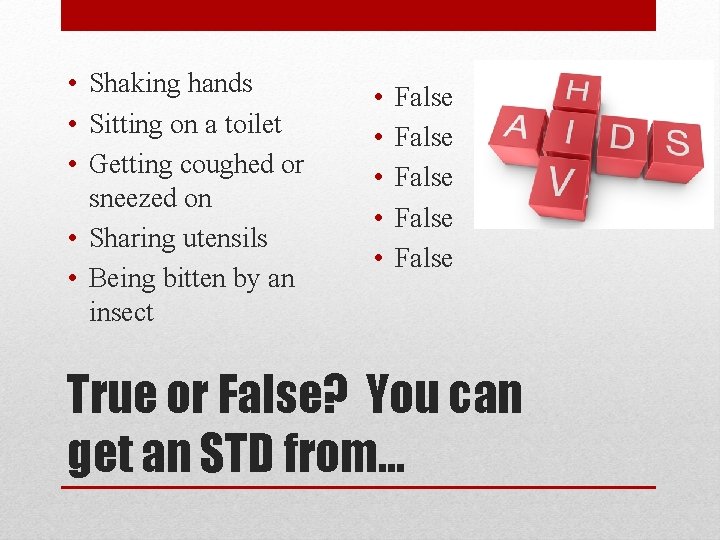 • Shaking hands
• Sitting on a toilet
• Getting coughed or sneezed on
• Sharing utensils
• Being bitten by an insect

• False
• False
• False
• False
• False

H
A I D S
V

True or False? You can get an STD from…